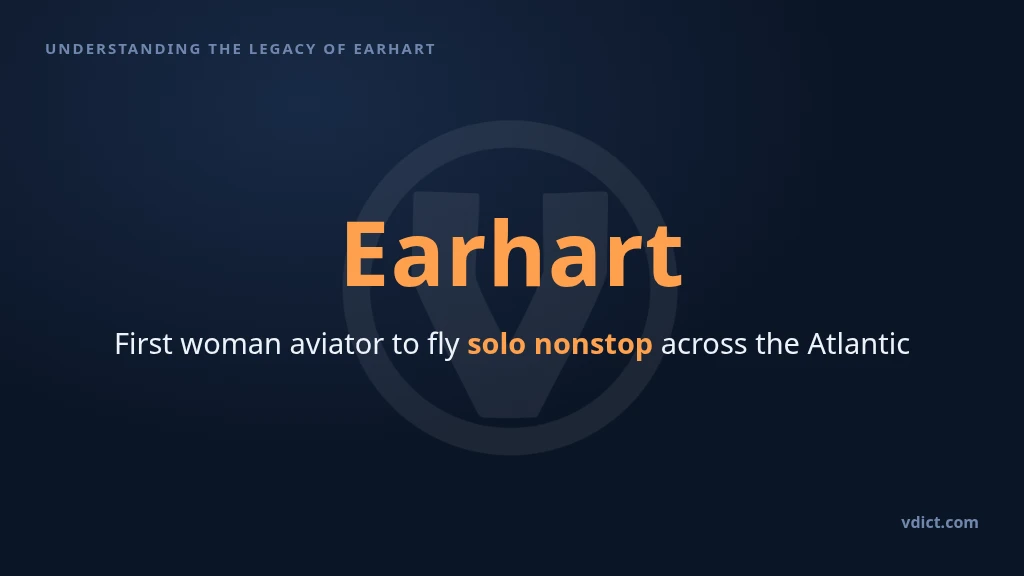 UNDERSTANDING THE LEGACY OF EARHART

Earhart

First woman aviator to fly solo nonstop across the Atlantic

vdict.com